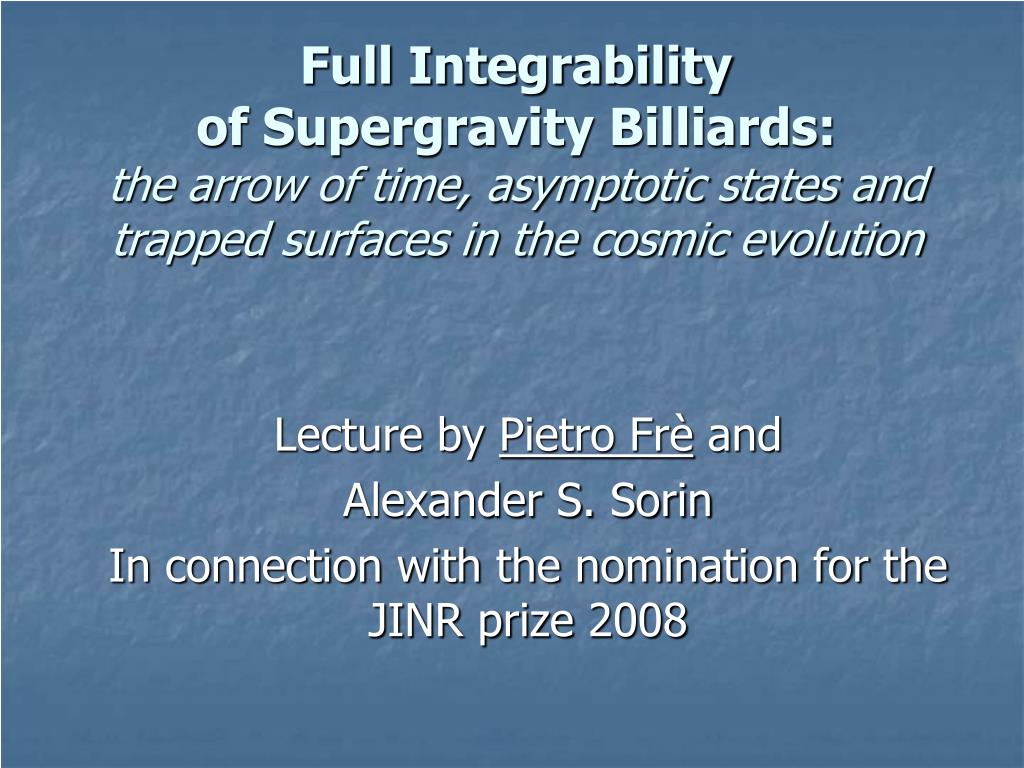 Full Integrability
of Supergravity Billiards:
the arrow of time, asymptotic states and trapped surfaces in the cosmic evolution

Lecture by Pietro Frè and
Alexander S. Sorin
In connection with the nomination for the JINR prize 2008